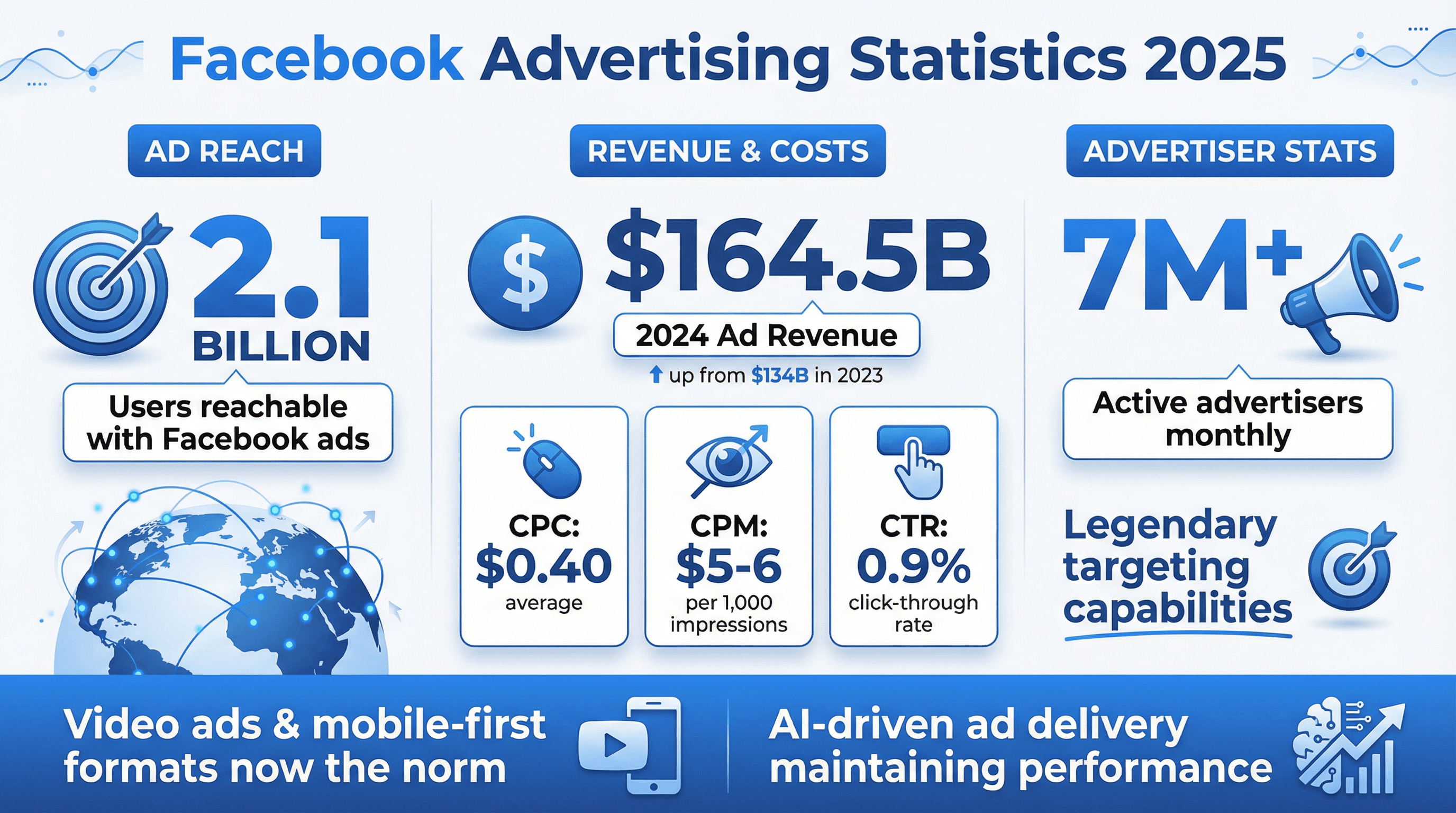 Facebook Advertising Statistics 2025

AD REACH

2.1 BILLION

Users reachable with Facebook ads

REVENUE & COSTS

$164.5B

2024 Ad Revenue

up from $134B in 2023

CPC: $0.40 average

CPM: $5-6 per 1,000 impressions

CTR: 0.9% click-through rate

ADVERTISER STATS

7M+

Active advertisers monthly

Legendary targeting capabilities

Video ads & mobile-first formats now the norm

AI-driven ad delivery maintaining performance